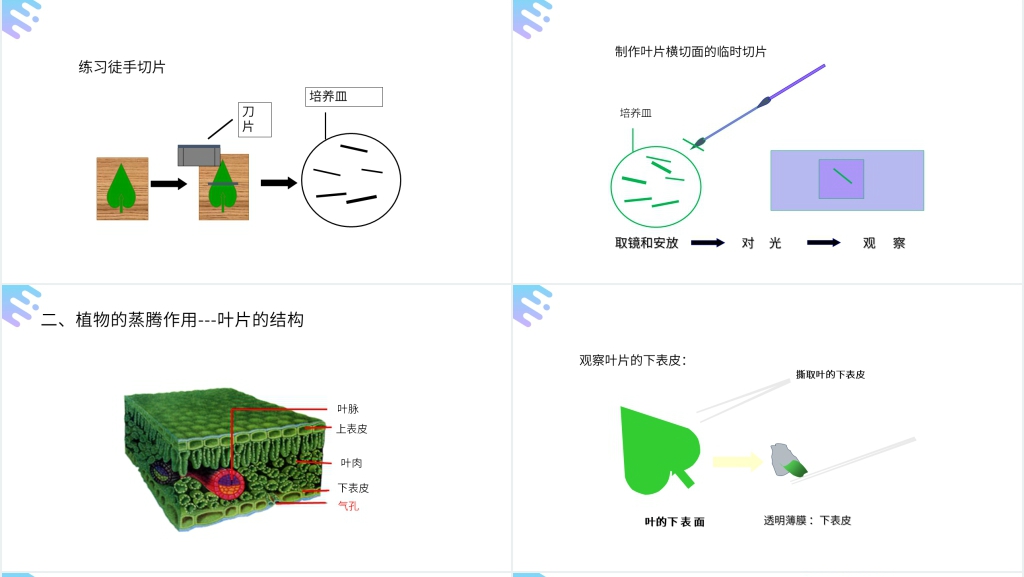 练习徒手切片

刀片

培养皿

制作叶片横切面的临时切片

培养皿

取镜和安放 对 光 观 察

二、植物的蒸腾作用---叶片的结构

叶脉
上表皮
叶肉
下表皮
气孔

观察叶片的下表皮：

撕取叶的下表皮

叶的下表面

透明薄膜：下表皮